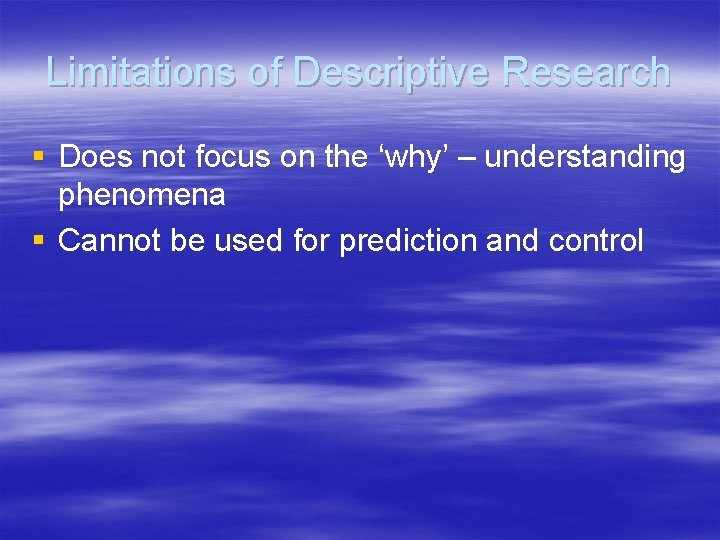 Limitations of Descriptive Research

▪ Does not focus on the ‘why’ – understanding phenomena
▪ Cannot be used for prediction and control